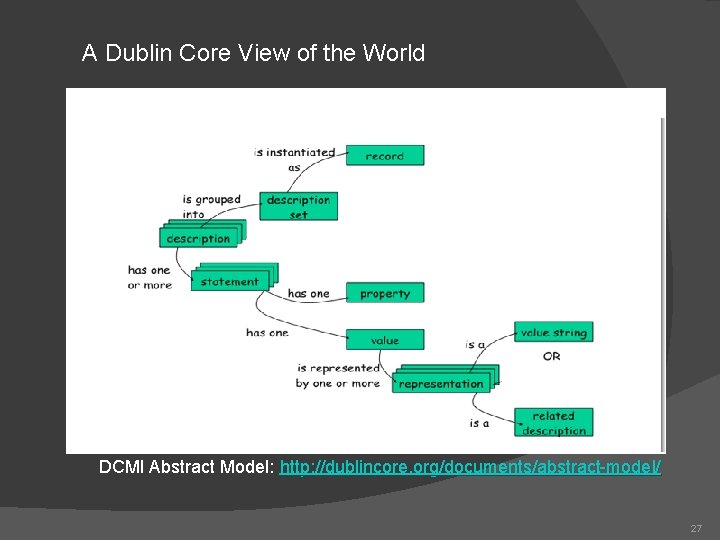 A Dublin Core View of the World

is instantiated as

record

is grouped into

description set

description

has one or more

statement

has one

property

has one

value

is a

value string

OR

is represented by one or more

representation

is a

related description

DCMI Abstract Model: http://dublincore.org/documents/abstract-model/

27